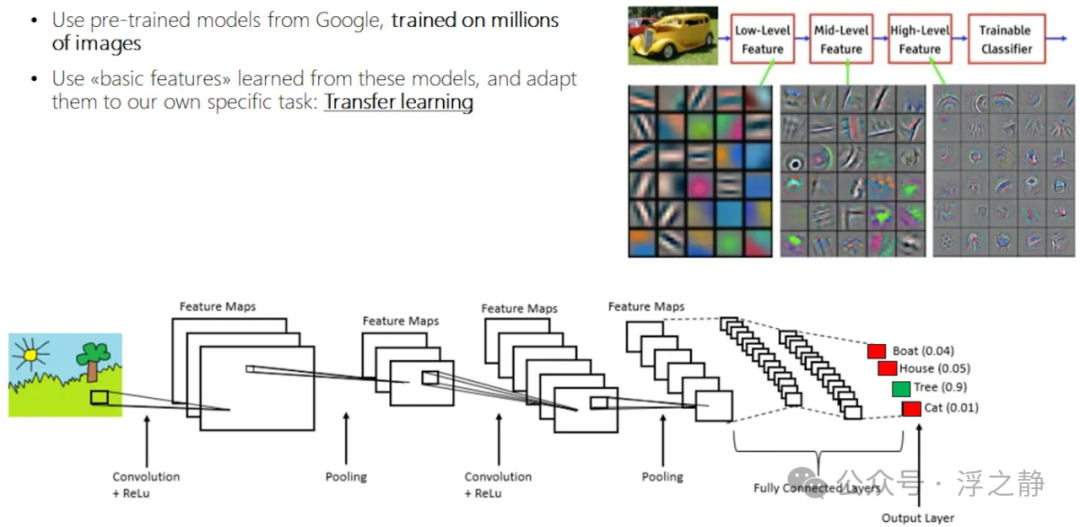 • Use pre-trained models from Google, trained on millions of images

• Use «basic features» learned from these models, and adapt them to our own specific task: Transfer learning

Low-Level Feature

Mid-Level Feature

High-Level Feature

Trainable Classifier

Feature Maps

Feature Maps

Feature Maps

Feature Maps

Boat (0.04)

House (0.05)

Tree (0.9)

Cat (0.01)

Convolution + ReLu

Pooling

Convolution + ReLu

Pooling

Fully Connected Layers

Output Layer

公众号 · 浮之静